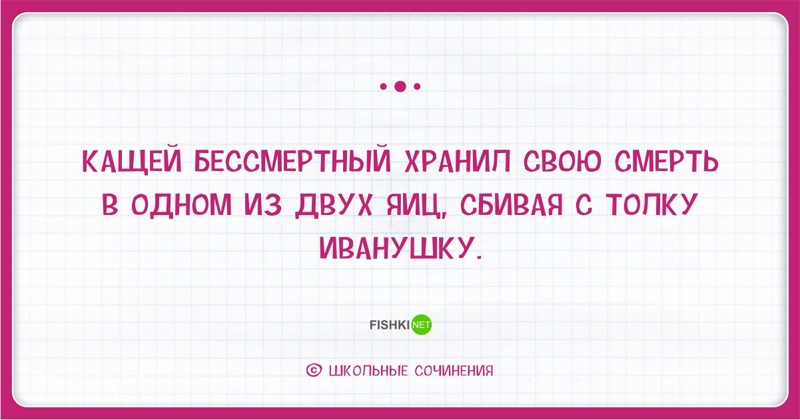 КАЩЕЙ БЕССМЕРТНЫЙ ХРАНИЛ СВОЮ СМЕРТЬ В ОДНОМ ИЗ ДВУХ ЯИЦ, СБИВАЯ С ТОЛКУ ИВАНУШКУ.

FISHKI NET

© ШКОЛЬНЫЕ СОЧИНЕНИЯ